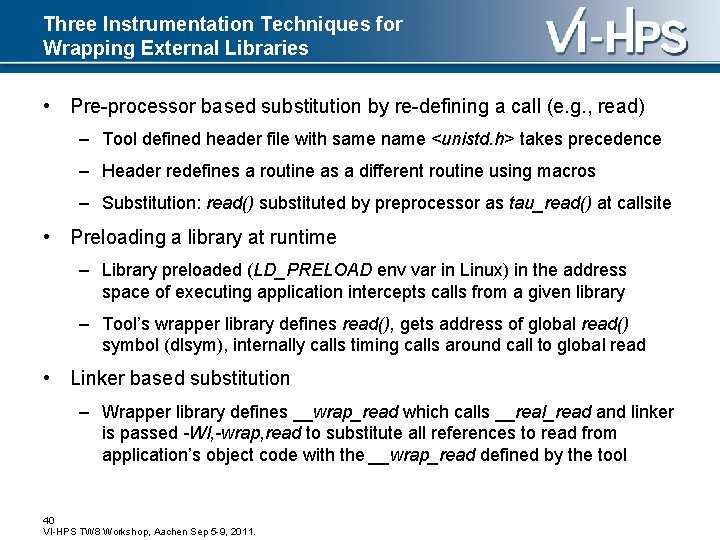 Three Instrumentation Techniques for Wrapping External Libraries

VI-HPS

• Pre-processor based substitution by re-defining a call (e.g., read)
– Tool defined header file with same name <unistd.h> takes precedence
– Header redefines a routine as a different routine using macros
– Substitution: read() substituted by preprocessor as tau_read() at callsite

• Preloading a library at runtime
– Library preloaded (LD_PRELOAD env var in Linux) in the address space of executing application intercepts calls from a given library
– Tool's wrapper library defines read(), gets address of global read() symbol (dlsym), internally calls timing calls around call to global read

• Linker based substitution
– Wrapper library defines __wrap_read which calls __real_read and linker is passed -Wl,-wrap,read to substitute all references to read from application's object code with the __wrap_read defined by the tool

40
VI-HPS TW8 Workshop, Aachen Sep 5-9, 2011.